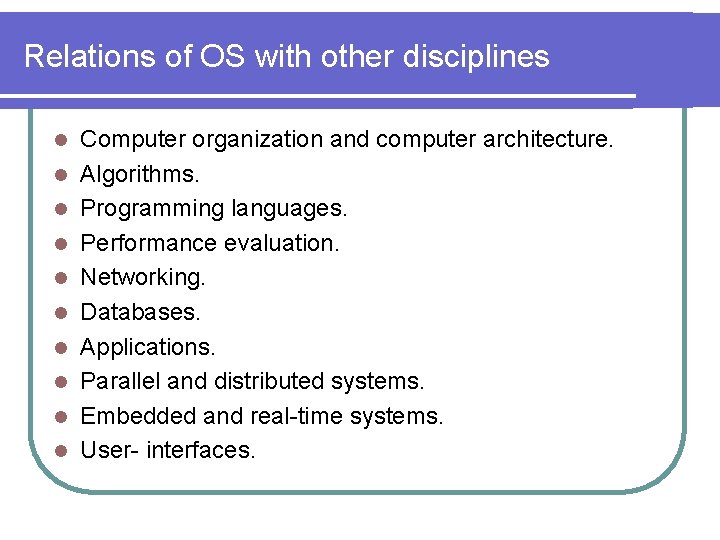 Relations of OS with other disciplines

- Computer organization and computer architecture.
- Algorithms.
- Programming languages.
- Performance evaluation.
- Networking.
- Databases.
- Applications.
- Parallel and distributed systems.
- Embedded and real-time systems.
- User- interfaces.